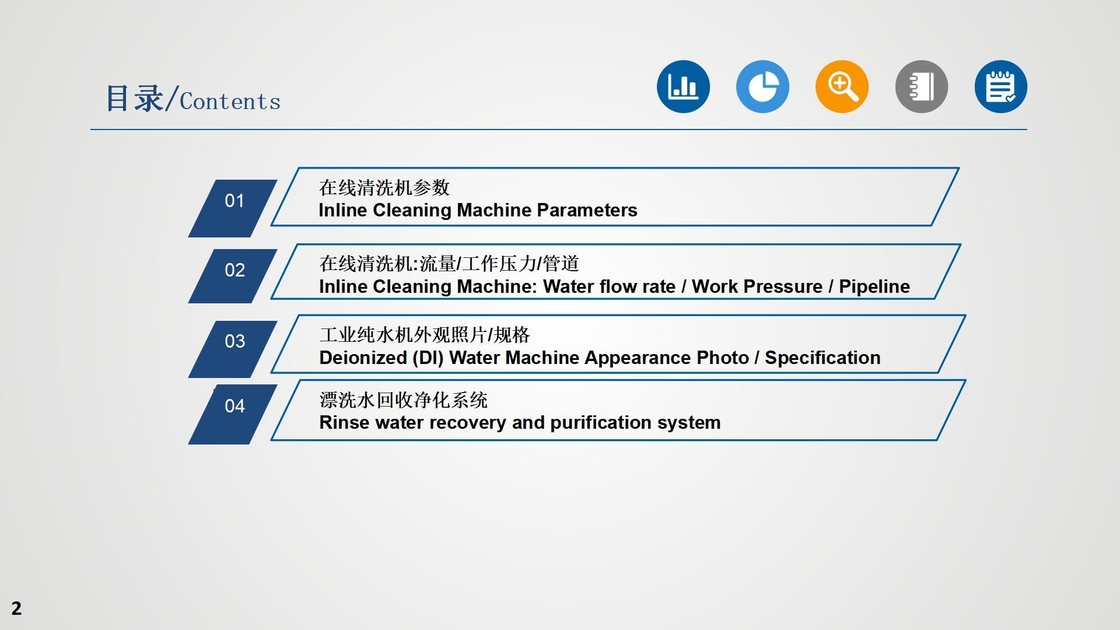 目录/Contents

01
在线清洗机参数
Inline Cleaning Machine Parameters

02
在线清洗机:流量/工作压力/管道
Inline Cleaning Machine: Water flow rate / Work Pressure / Pipeline

03
工业纯水机外观照片/规格
Deionized (DI) Water Machine Appearance Photo / Specification

04
漂洗水回收净化系统
Rinse water recovery and purification system

2